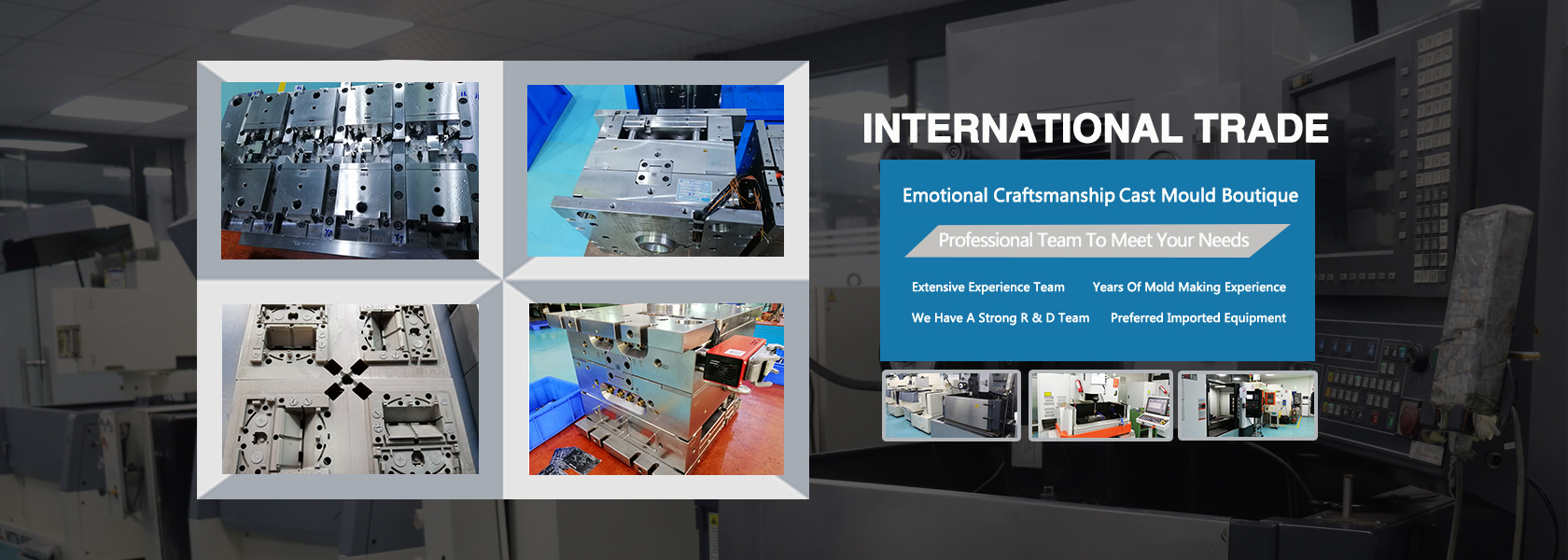 INTERNATIONAL TRADE

Emotional Craftsmanship Cast Mould Boutique

Professional Team To Meet Your Needs

Extensive Experience Team
Years Of Mold Making Experience
We Have A Strong R & D Team
Preferred Imported Equipment